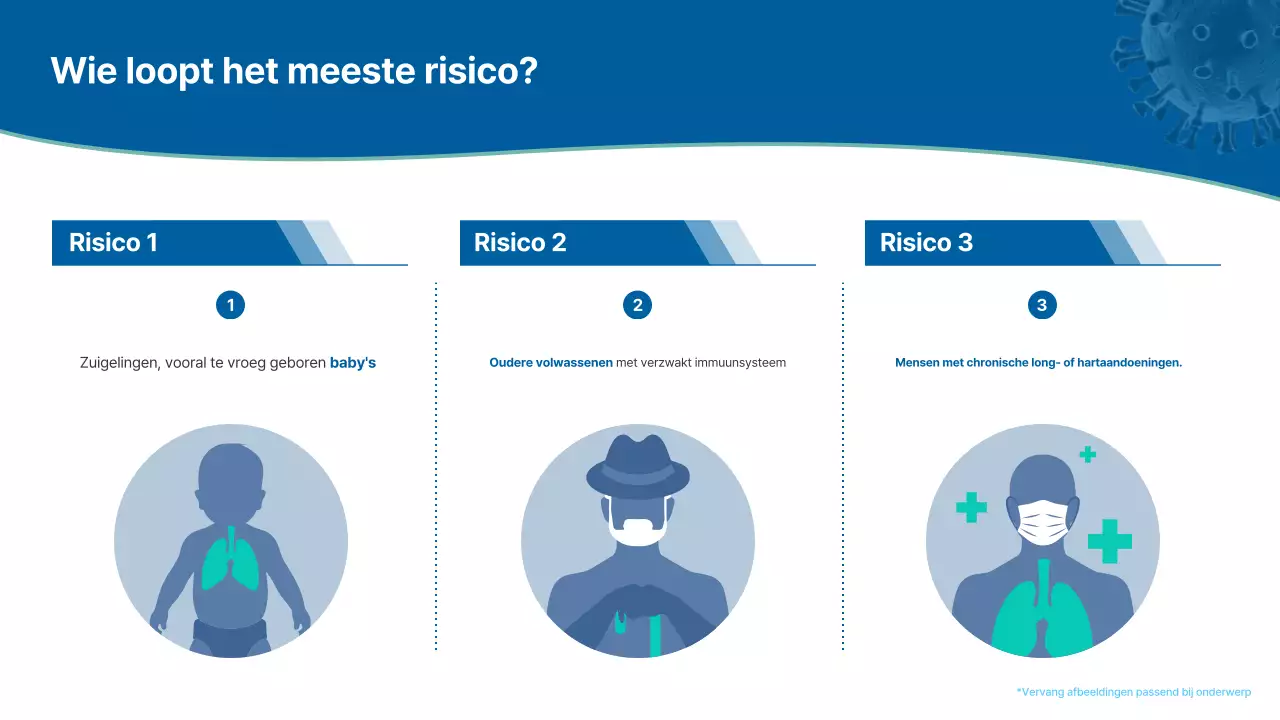 Wie loopt het meeste risico?

Risico 1

1

Zuigelingen, vooral te vroeg geboren baby's

Risico 2

2

Oudere volwassenen met verzwakt immuunsysteem

Risico 3

3

Mensen met chronische long- of hartaandoeningen.

*Vervang afbeeldingen passend bij onderwerp